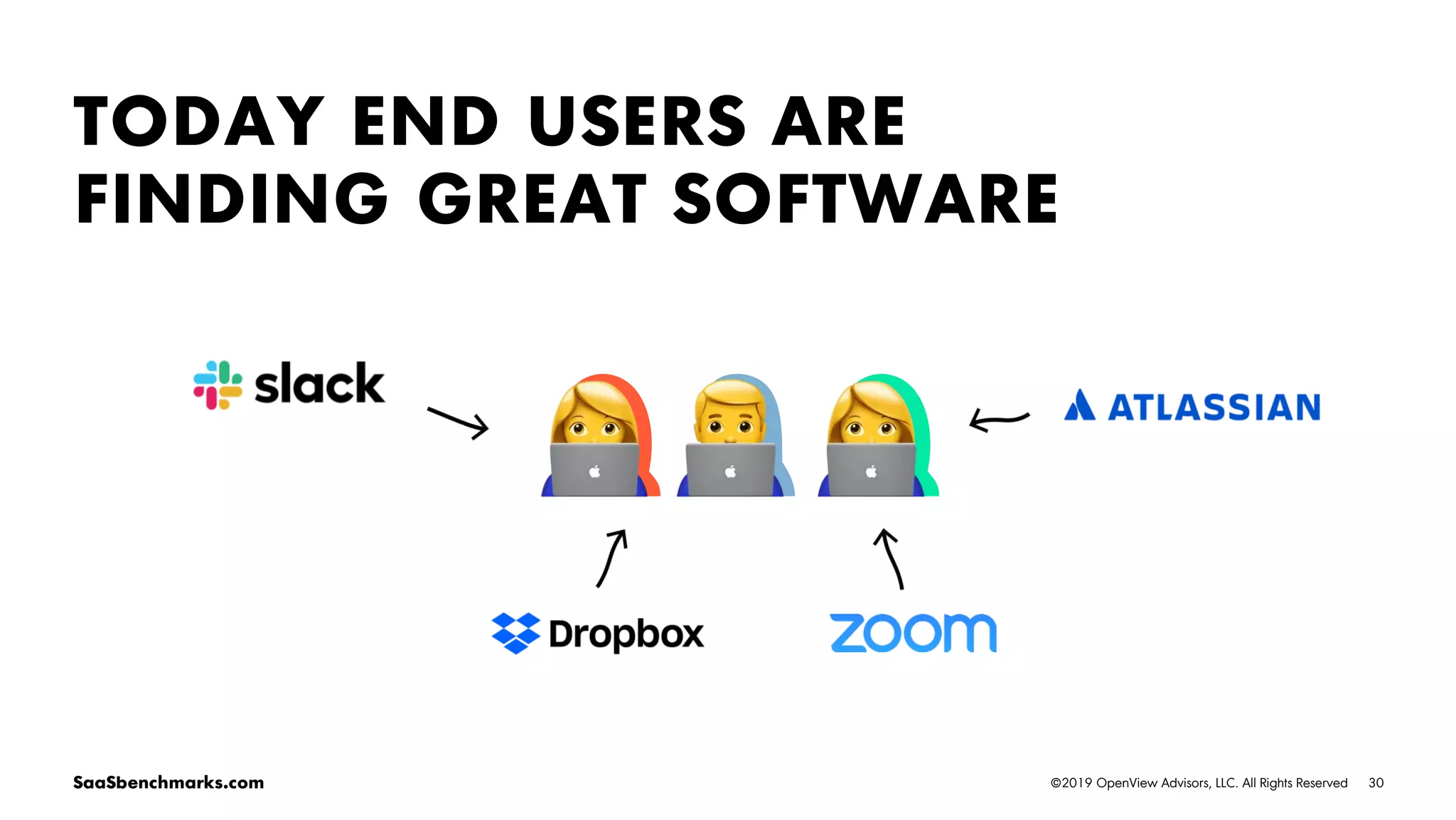 TODAY END USERS ARE FINDING GREAT SOFTWARE

slack

ATLASSIAN

Dropbox

zoom

SaaSbenchmarks.com

©2019 OpenView Advisors, LLC. All Rights Reserved 30